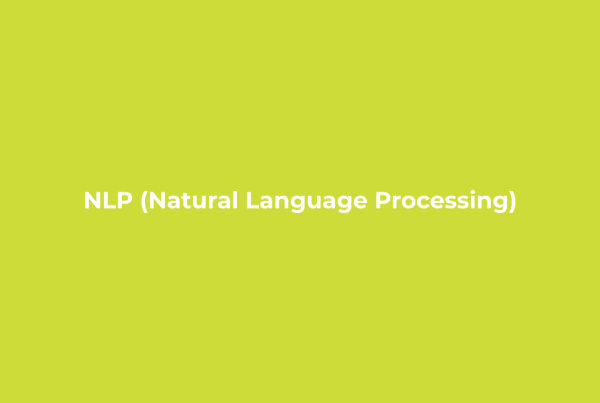 NLP (Natural Language Processing)